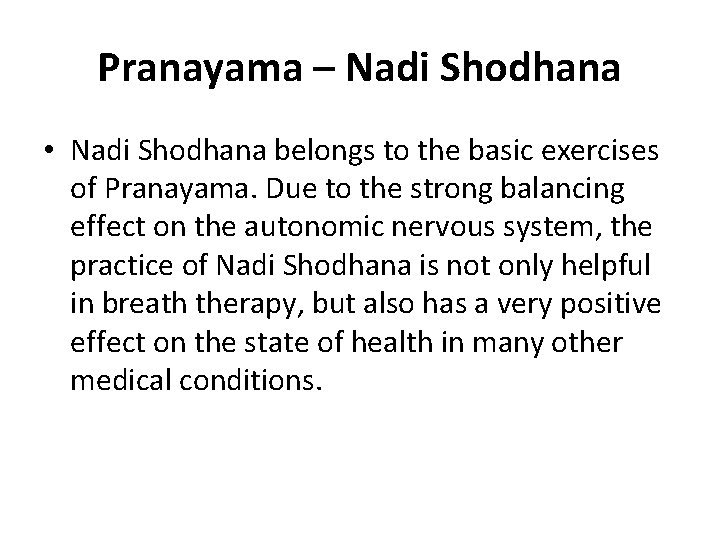 Pranayama – Nadi Shodhana

• Nadi Shodhana belongs to the basic exercises of Pranayama. Due to the strong balancing effect on the autonomic nervous system, the practice of Nadi Shodhana is not only helpful in breath therapy, but also has a very positive effect on the state of health in many other medical conditions.